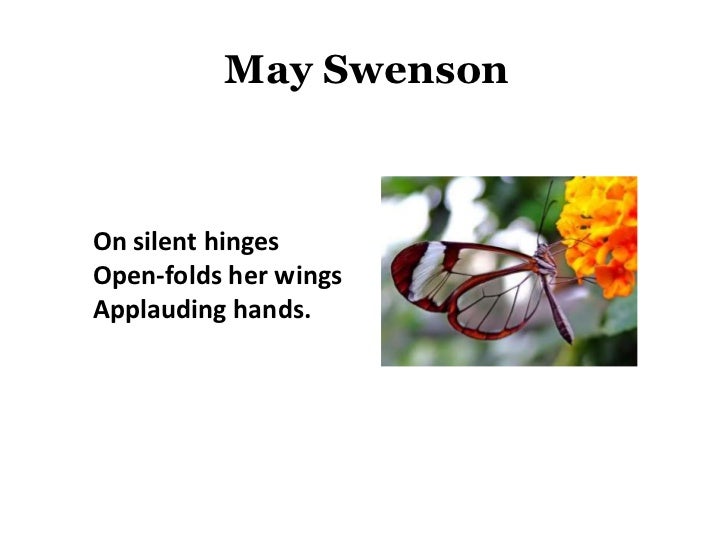 May Swenson

On silent hinges
Open-folds her wings
Applauding hands.